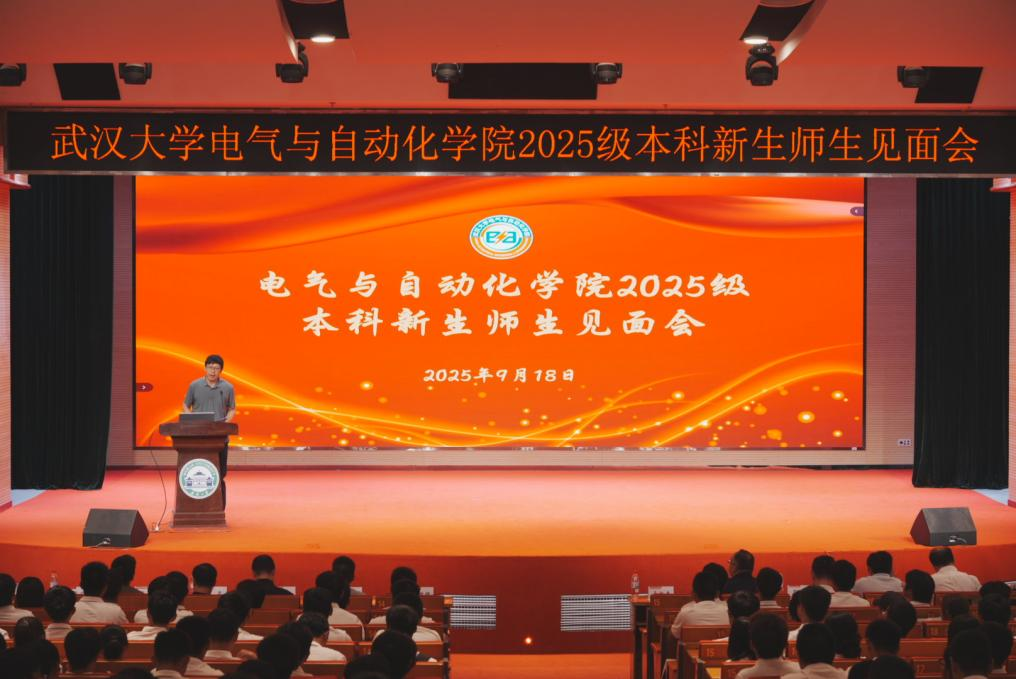 武汉大学电气与自动化学院2025级本科新生师生见面会

电气与自动化学院2025级
本科新生师生见面会

2025年9月18日